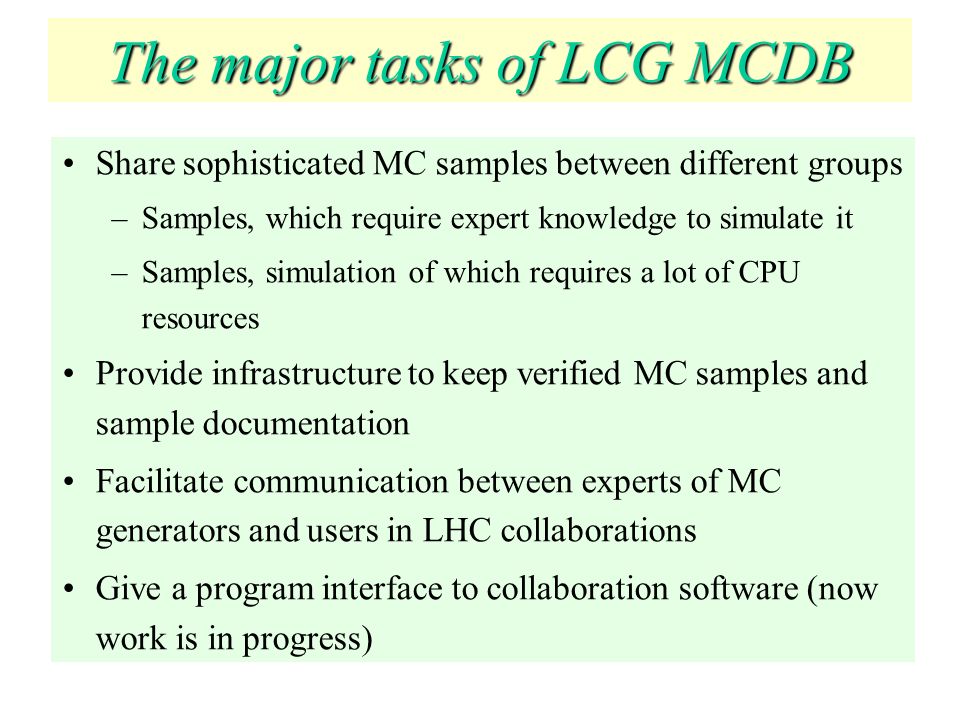 The major tasks of LCG MCDB

• Share sophisticated MC samples between different groups
  – Samples, which require expert knowledge to simulate it
  – Samples, simulation of which requires a lot of CPU resources
• Provide infrastructure to keep verified MC samples and sample documentation
• Facilitate communication between experts of MC generators and users in LHC collaborations
• Give a program interface to collaboration software (now work is in progress)